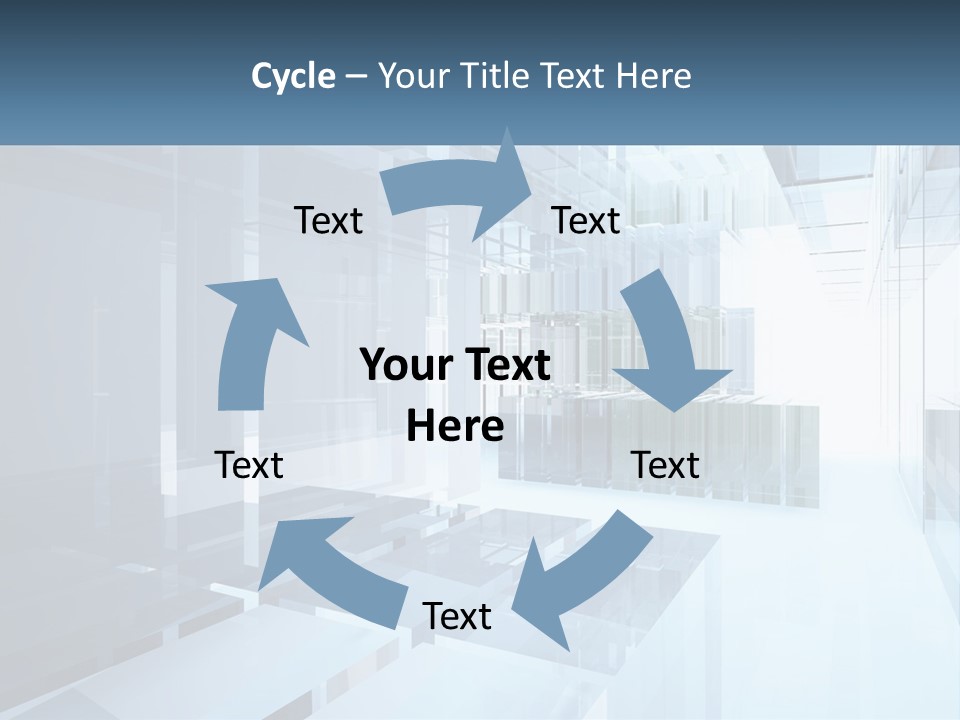 Cycle – Your Title Text Here

Text

Text

Your Text Here

Text

Text

Text